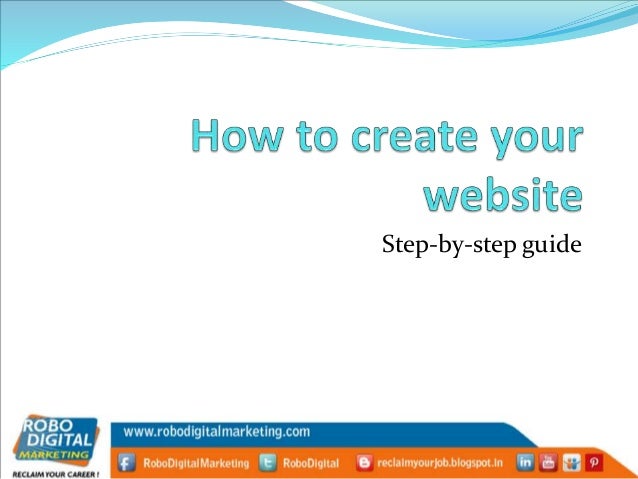 How to create your website
Step-by-step guide

ROBO DIGITAL MARKETING
RECLAIM YOUR CAREER !

www.robodigitalmarketing.com

RoboDigitalMarketing RoboDigital reclaimyourjob.blogspot.in